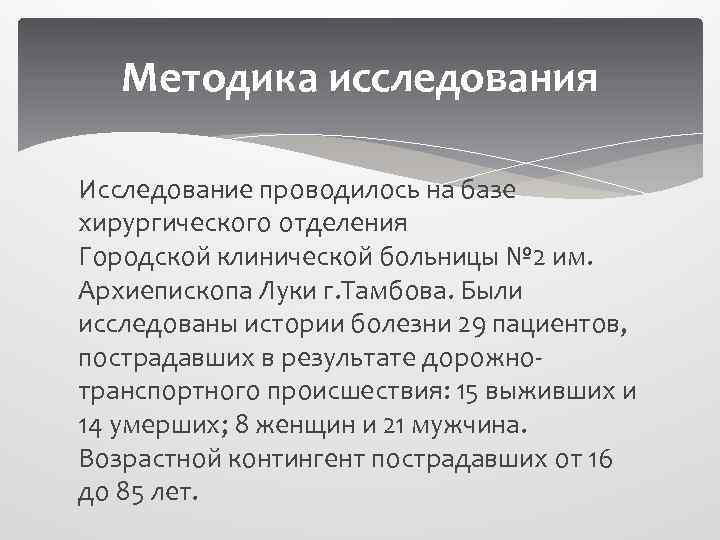 Методика исследования

Исследование проводилось на базе хирургического отделения Городской клинической больницы №2 им. Архиепископа Луки г.Тамбова. Были исследованы истории болезни 29 пациентов, пострадавших в результате дорожно-транспортного происшествия: 15 выживших и 14 умерших; 8 женщин и 21 мужчина. Возрастной контингент пострадавших от 16 до 85 лет.